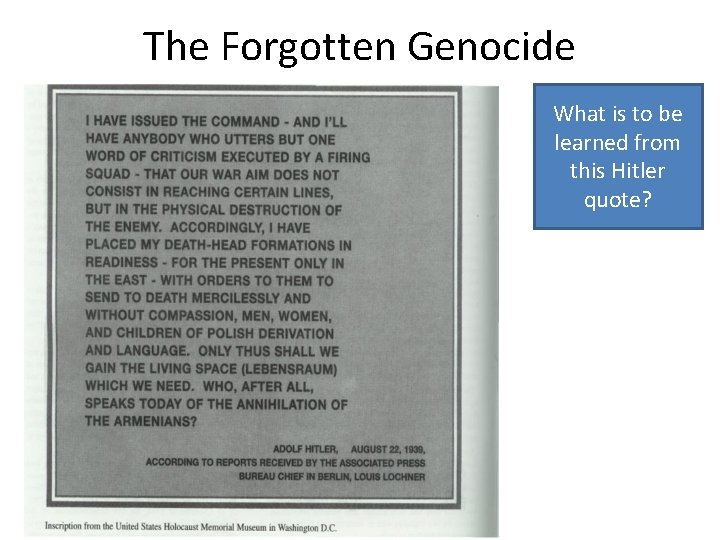 The Forgotten Genocide

I HAVE ISSUED THE COMMAND - AND I'LL HAVE ANYBODY WHO UTTERS BUT ONE WORD OF CRITICISM EXECUTED BY A FIRING SQUAD - THAT OUR WAR AIM DOES NOT CONSIST IN REACHING CERTAIN LINES, BUT IN THE PHYSICAL DESTRUCTION OF THE ENEMY. ACCORDINGLY, I HAVE PLACED MY DEATH-HEAD FORMATIONS IN READINESS - FOR THE PRESENT ONLY IN THE EAST - WITH ORDERS TO THEM TO SEND TO DEATH MERCILESSLY AND WITHOUT COMPASSION, MEN, WOMEN, AND CHILDREN OF POLISH DERIVATION AND LANGUAGE. ONLY THUS SHALL WE GAIN THE LIVING SPACE (LEBENSRAUM) WHICH WE NEED. WHO, AFTER ALL, SPEAKS TODAY OF THE ANNIHILATION OF THE ARMENIANS?

ADOLF HITLER, AUGUST 22, 1939,
ACCORDING TO REPORTS RECEIVED BY THE ASSOCIATED PRESS
BUREAU CHIEF IN BERLIN, LOUIS LOCHNER

Inscription from the United States Holocaust Memorial Museum in Washington D.C.

What is to be learned from this Hitler quote?